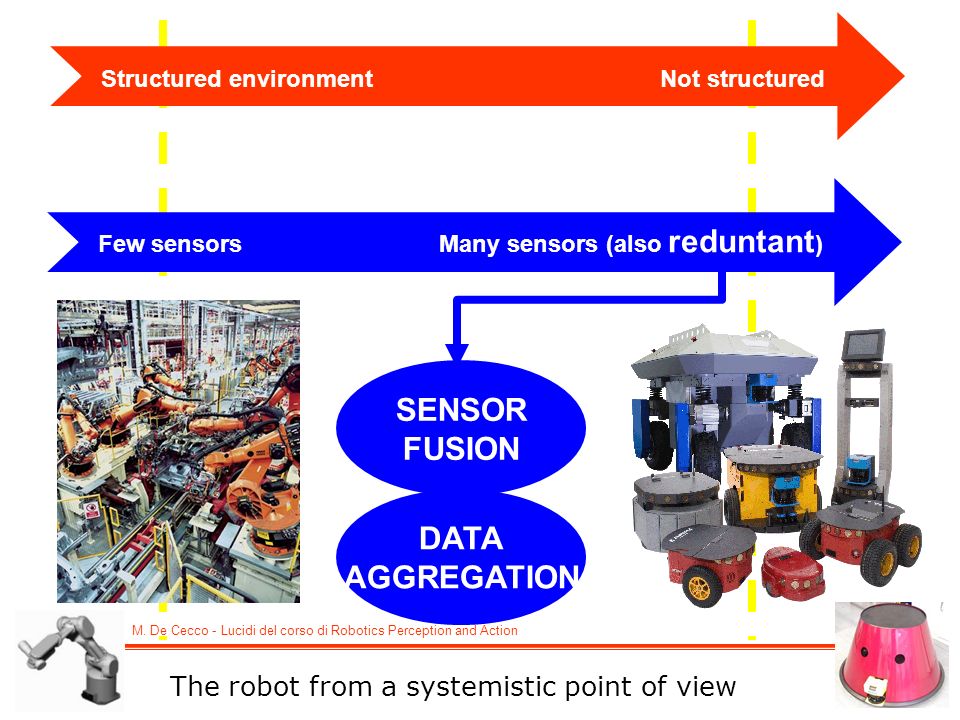 Structured environment

Not structured

Few sensors

Many sensors (also reduntant)

SENSOR FUSION

DATA AGGREGATION

M. De Cecco - Lucidi del corso di Robotics Perception and Action

The robot from a systemistic point of view